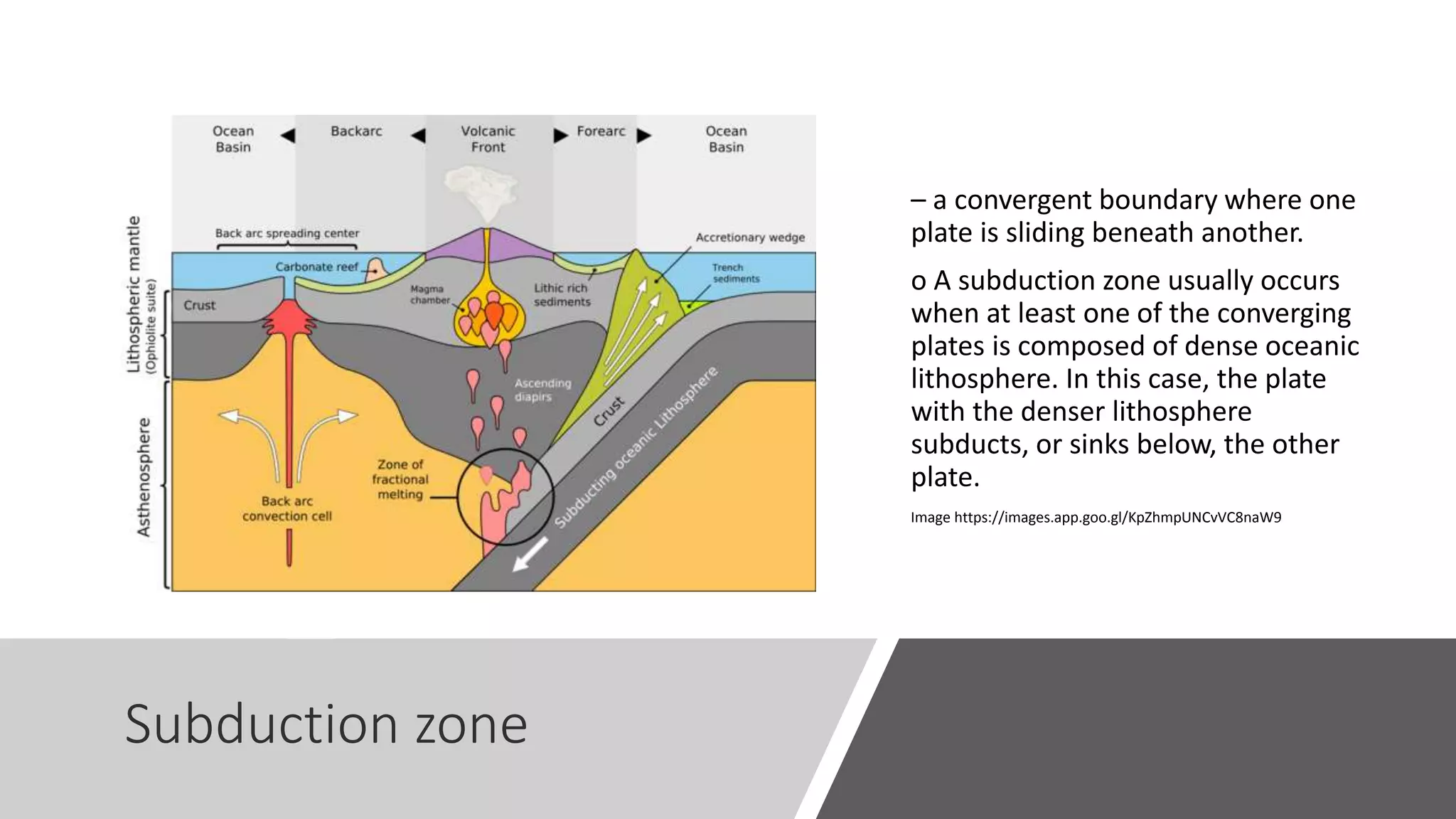 Ocean Basin
Backarc
Volcanic Front
Forearc
Ocean Basin

Lithospheric mantle (Ophiolite suite)
Asthenosphere

Back arc spreading center
Carbonate reef
Crust
Magma chamber
Lithic rich sediments
Accretionary wedge
Trench sediments
Ascending diapirs
Crust
Subducting oceanic Lithosphere
Zone of fractional melting
Back arc convection cell

– a convergent boundary where one plate is sliding beneath another.

o A subduction zone usually occurs when at least one of the converging plates is composed of dense oceanic lithosphere. In this case, the plate with the denser lithosphere subducts, or sinks below, the other plate.

Image https://images.app.goo.gl/KpZhmpUNCvVC8naW9

Subduction zone